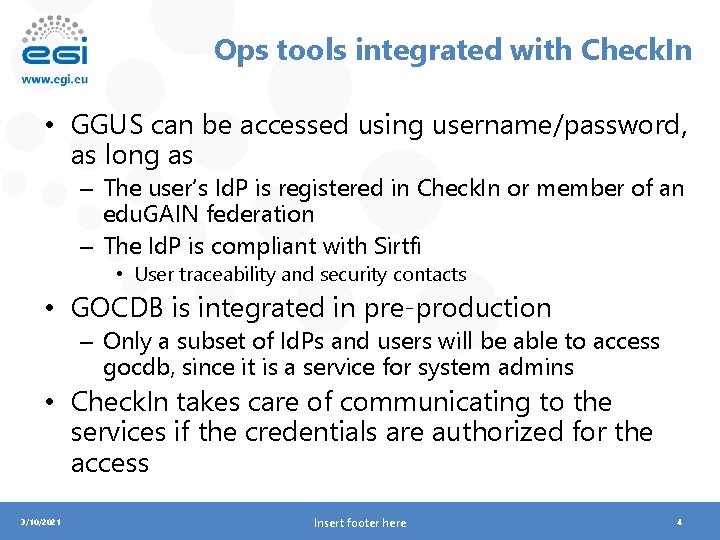 egi
www.egi.eu

Ops tools integrated with CheckIn

• GGUS can be accessed using username/password, as long as
– The user's IdP is registered in CheckIn or member of an eduGAIN federation
– The IdP is compliant with Sirtfi
• User traceability and security contacts
• GOCDB is integrated in pre-production
– Only a subset of IdPs and users will be able to access gocdb, since it is a service for system admins
• CheckIn takes care of communicating to the services if the credentials are authorized for the access

3/10/2021 Insert footer here 4